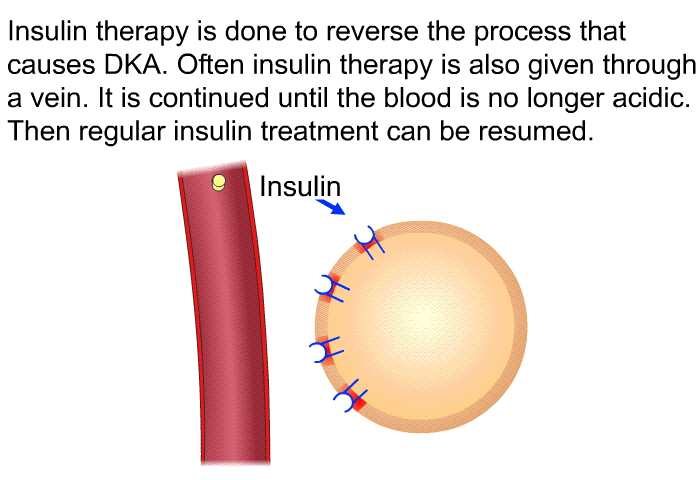 Insulin therapy is done to reverse the process that causes DKA. Often insulin therapy is also given through a vein. It is continued until the blood is no longer acidic. Then regular insulin treatment can be resumed.

Insulin